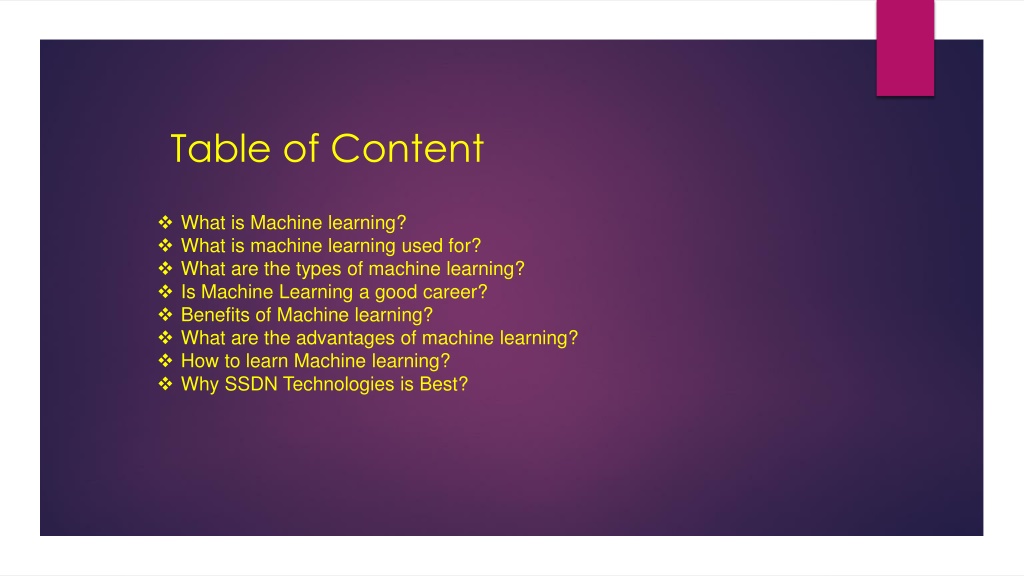 Table of Content

❖ What is Machine learning?
❖ What is machine learning used for?
❖ What are the types of machine learning?
❖ Is Machine Learning a good career?
❖ Benefits of Machine learning?
❖ What are the advantages of machine learning?
❖ How to learn Machine learning?
❖ Why SSDN Technologies is Best?